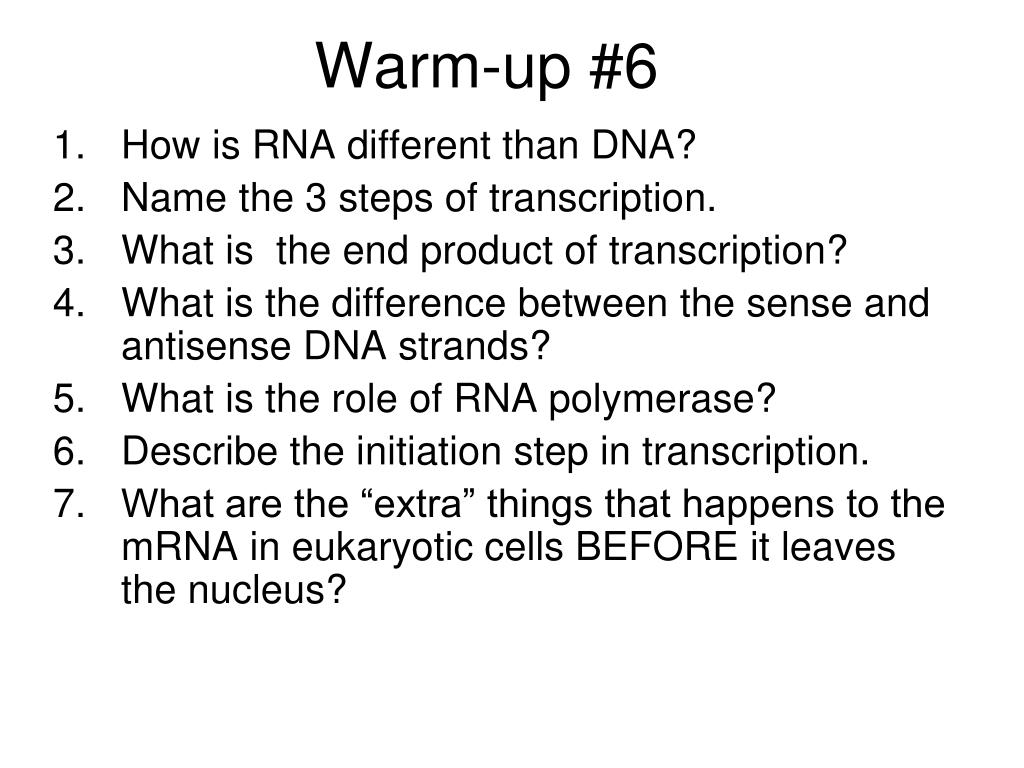 Warm-up #6

1. How is RNA different than DNA?
2. Name the 3 steps of transcription.
3. What is the end product of transcription?
4. What is the difference between the sense and antisense DNA strands?
5. What is the role of RNA polymerase?
6. Describe the initiation step in transcription.
7. What are the “extra” things that happens to the mRNA in eukaryotic cells BEFORE it leaves the nucleus?